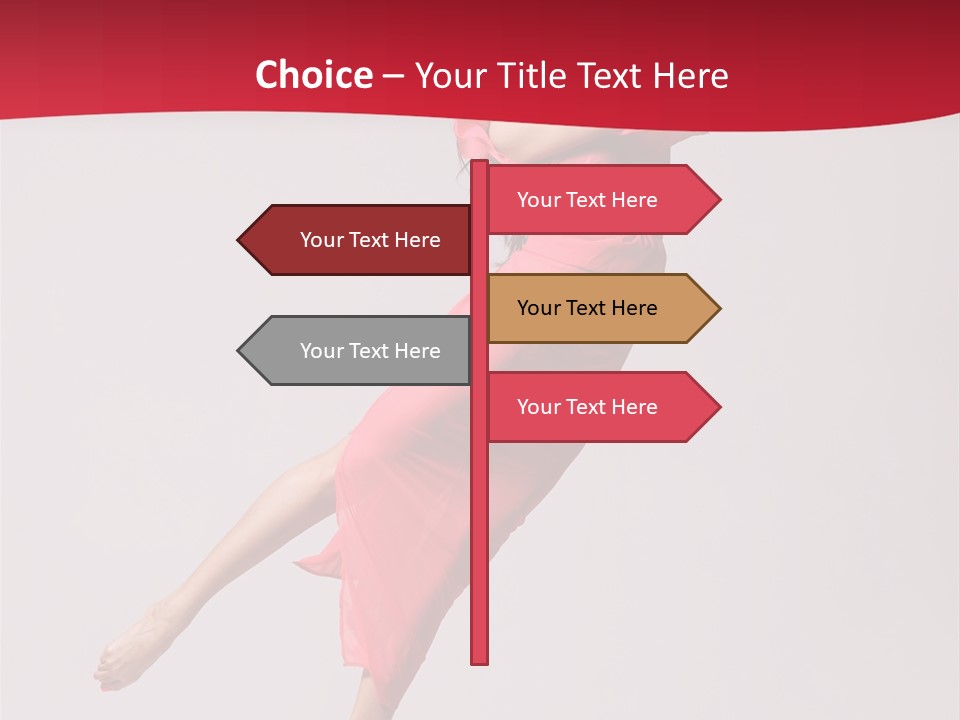 Choice – Your Title Text Here

Your Text Here

Your Text Here

Your Text Here

Your Text Here

Your Text Here